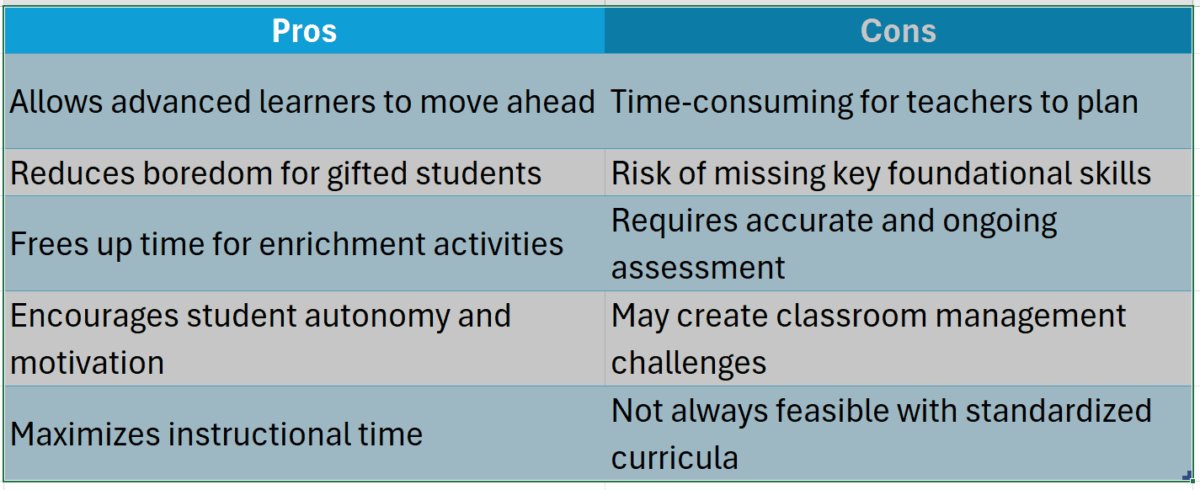 | Pros | Cons |
|---|---|
| Allows advanced learners to move ahead | Time-consuming for teachers to plan |
| Reduces boredom for gifted students | Risk of missing key foundational skills |
| Frees up time for enrichment activities | Requires accurate and ongoing assessment |
| Encourages student autonomy and motivation | May create classroom management challenges |
| Maximizes instructional time | Not always feasible with standardized curricula |